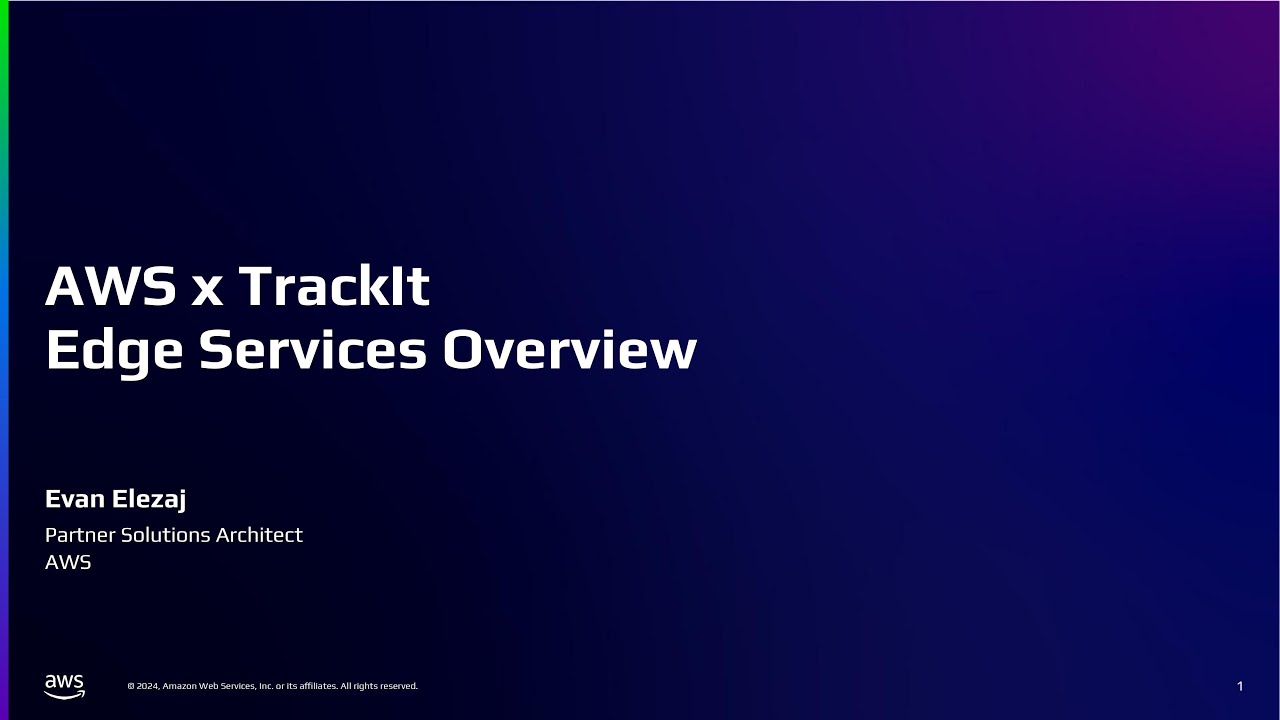 AWS x TrackIt
Edge Services Overview

Evan Elezaj
Partner Solutions Architect
AWS

aws

© 2024, Amazon Web Services, Inc. or its affiliates. All rights reserved.

1